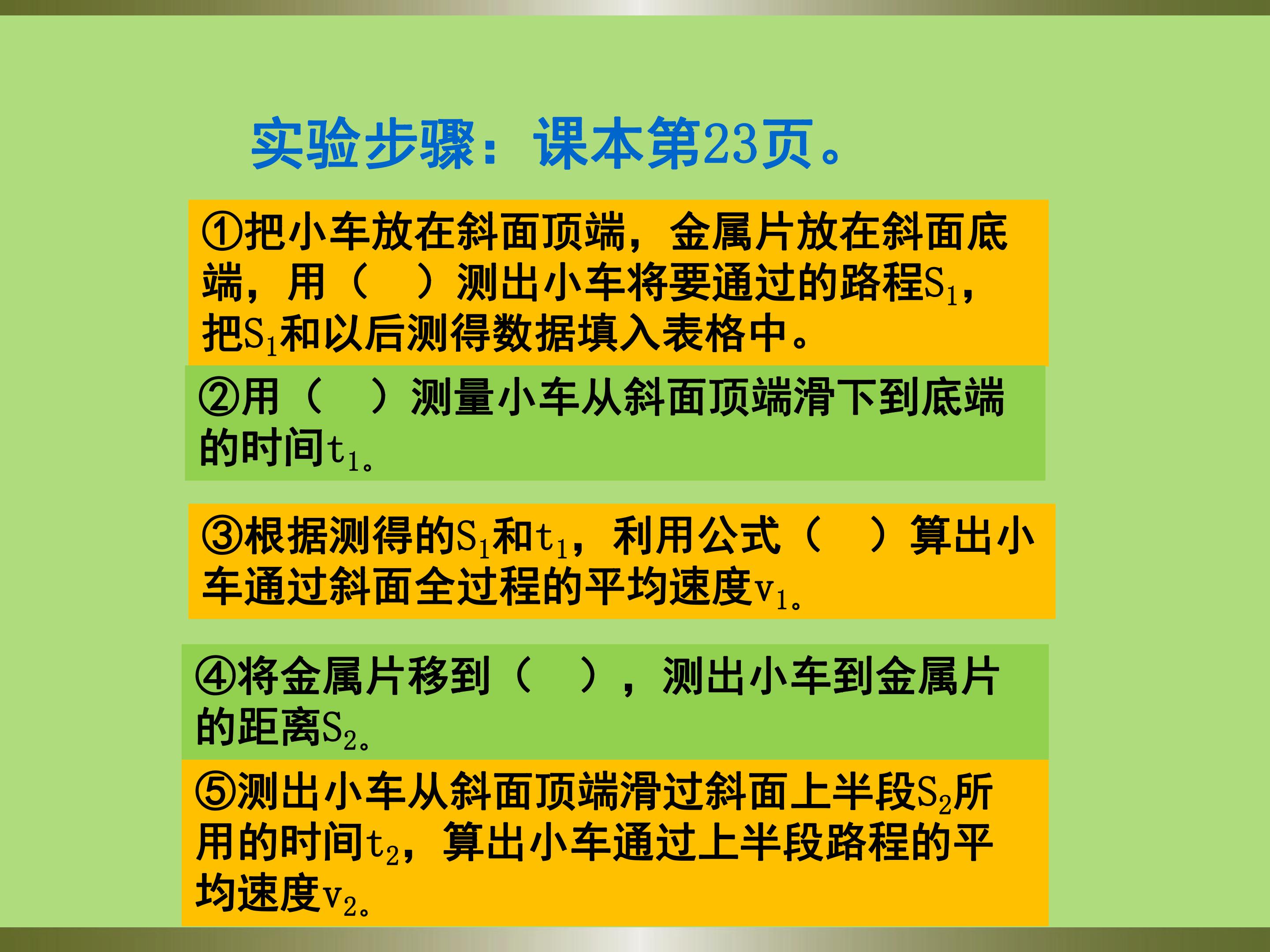 实验步骤：课本第23页。

①把小车放在斜面顶端，金属片放在斜面底端，用（　）测出小车将要通过的路程$S_1$，把$S_1$和以后测得数据填入表格中。

②用（　）测量小车从斜面顶端滑下到底端的时间$t_1$。

③根据测得的$S_1$和$t_1$，利用公式（　）算出小车通过斜面全过程的平均速度$v_1$。

④将金属片移到（　），测出小车到金属片的距离$S_2$。

⑤测出小车从斜面顶端滑过斜面上半段$S_2$所用的时间$t_2$，算出小车通过上半段路程的平均速度$v_2$。